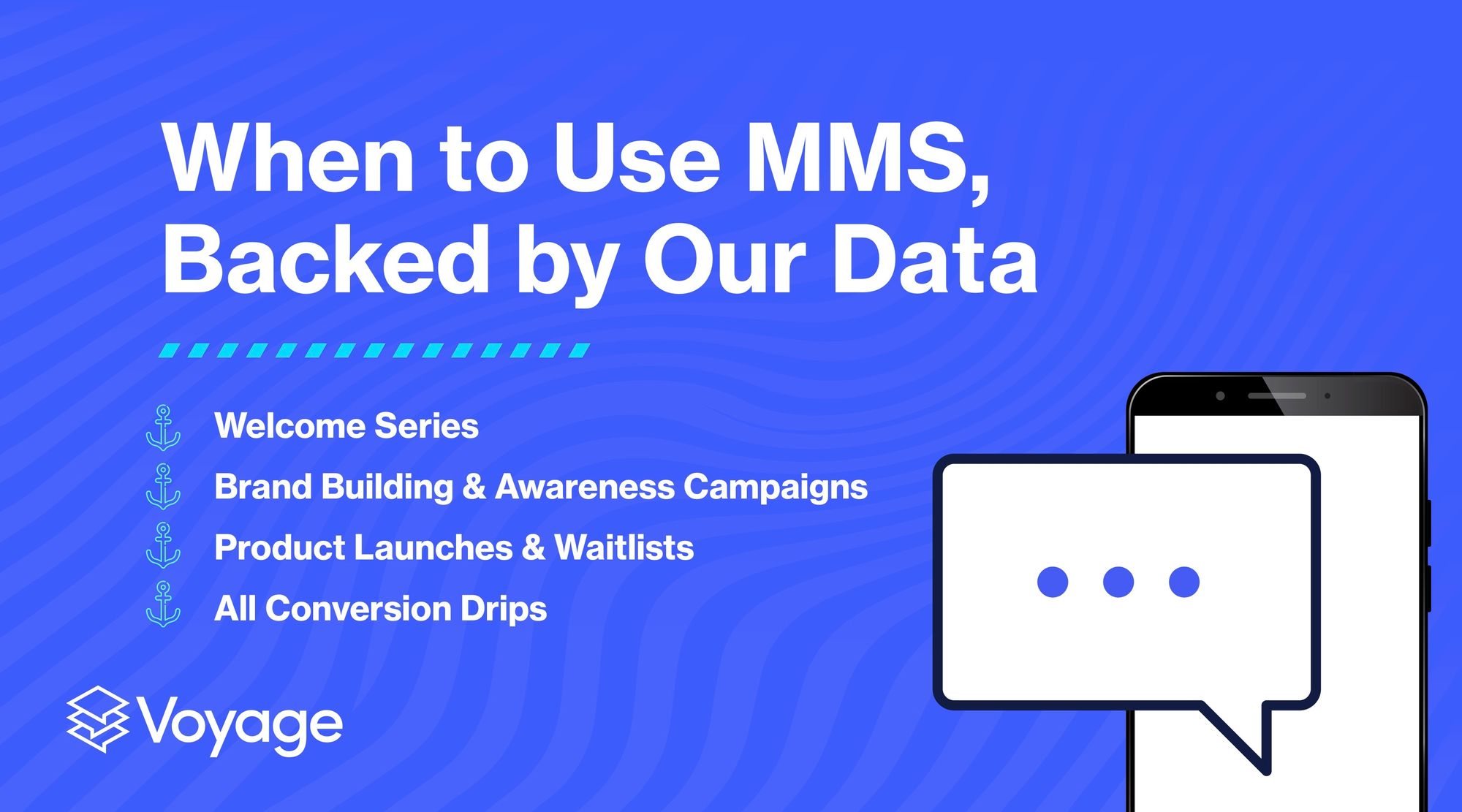 When to Use MMS, Backed by Our Data

Welcome Series
Brand Building & Awareness Campaigns
Product Launches & Waitlists
All Conversion Drips

Voyage